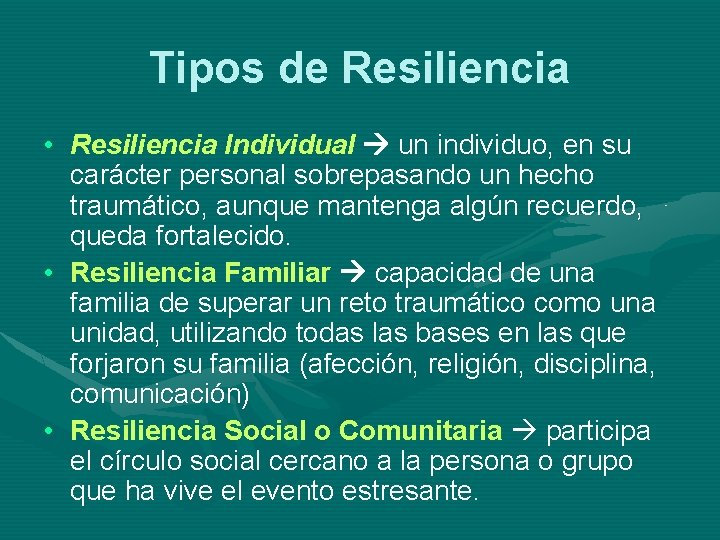 Tipos de Resiliencia

• Resiliencia Individual → un individuo, en su carácter personal sobrepasando un hecho traumático, aunque mantenga algún recuerdo, queda fortalecido.

• Resiliencia Familiar → capacidad de una familia de superar un reto traumático como una unidad, utilizando todas las bases en las que forjaron su familia (afección, religión, disciplina, comunicación)

• Resiliencia Social o Comunitaria → participa el círculo social cercano a la persona o grupo que ha vive el evento estresante.